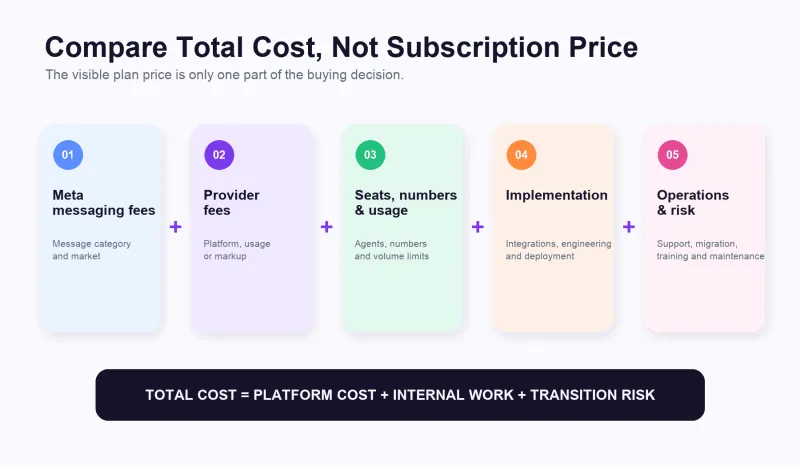 Compare Total Cost, Not Subscription Price
The visible plan price is only one part of the buying decision.

01
Meta messaging fees
Message category and market

+

02
Provider fees
Platform, usage or markup

+

03
Seats, numbers & usage
Agents, numbers and volume limits

+

04
Implementation
Integrations, engineering and deployment

+

05
Operations & risk
Support, migration, training and maintenance

TOTAL COST = PLATFORM COST + INTERNAL WORK + TRANSITION RISK